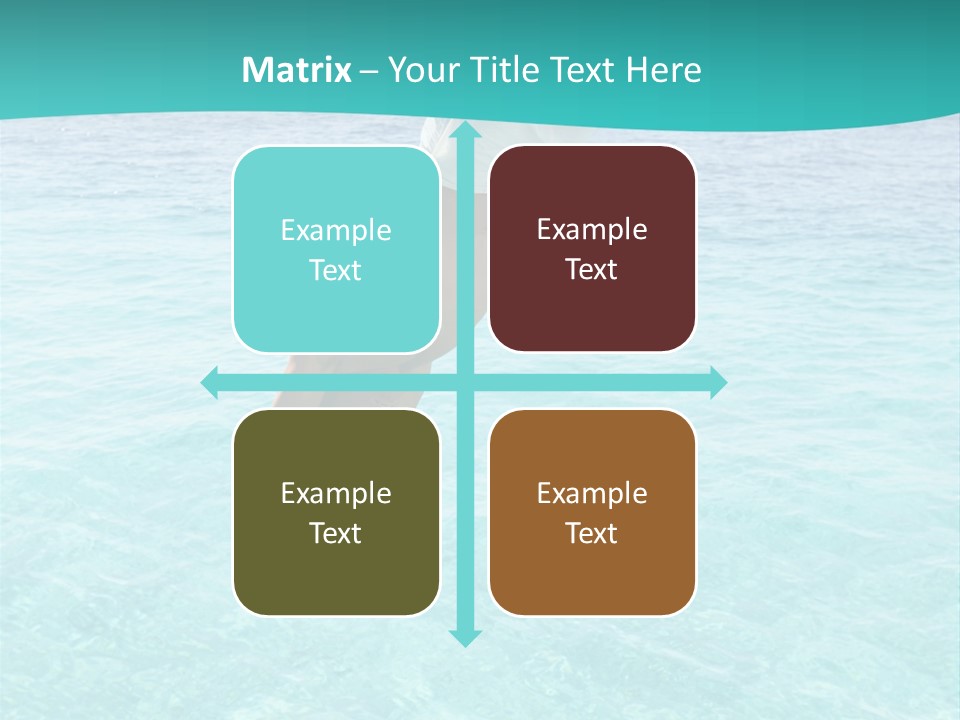 Matrix – Your Title Text Here

Example Text

Example Text

Example Text

Example Text